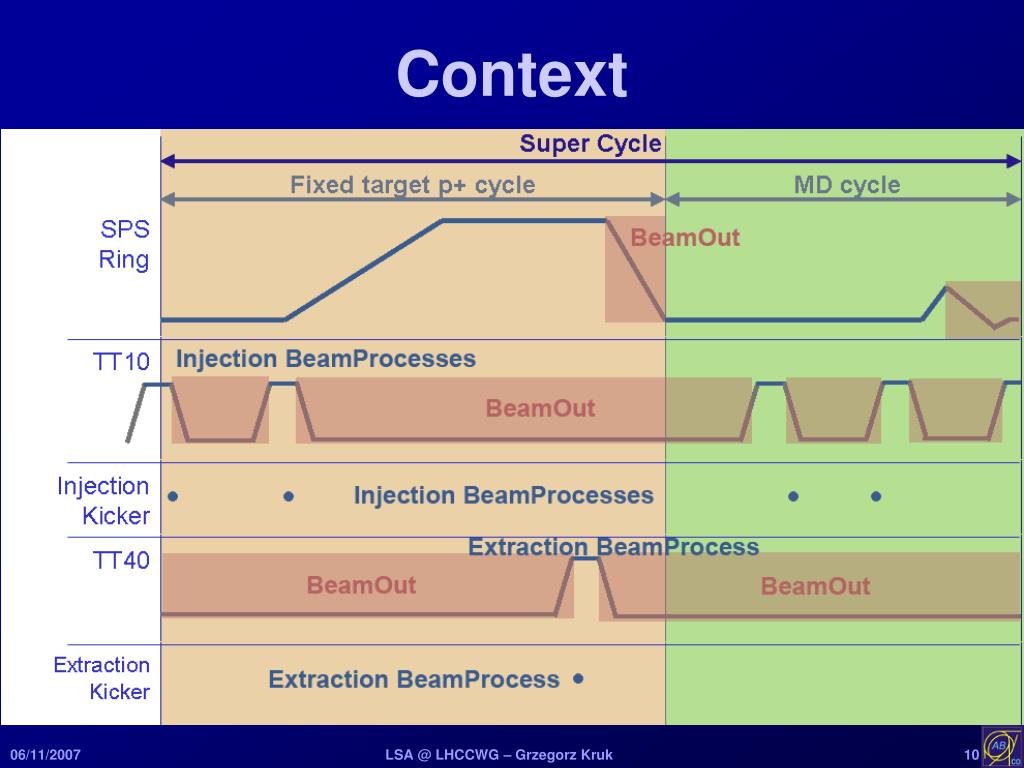 Context

Super Cycle

Fixed target p+ cycle

MD cycle

SPS Ring

BeamOut

TT10

Injection BeamProcesses

BeamOut

Injection Kicker

Injection BeamProcesses

TT40

Extraction BeamProcess

BeamOut

BeamOut

Extraction Kicker

Extraction BeamProcess

06/11/2007

LSA @ LHCCWG – Grzegorz Kruk

10

AB CO